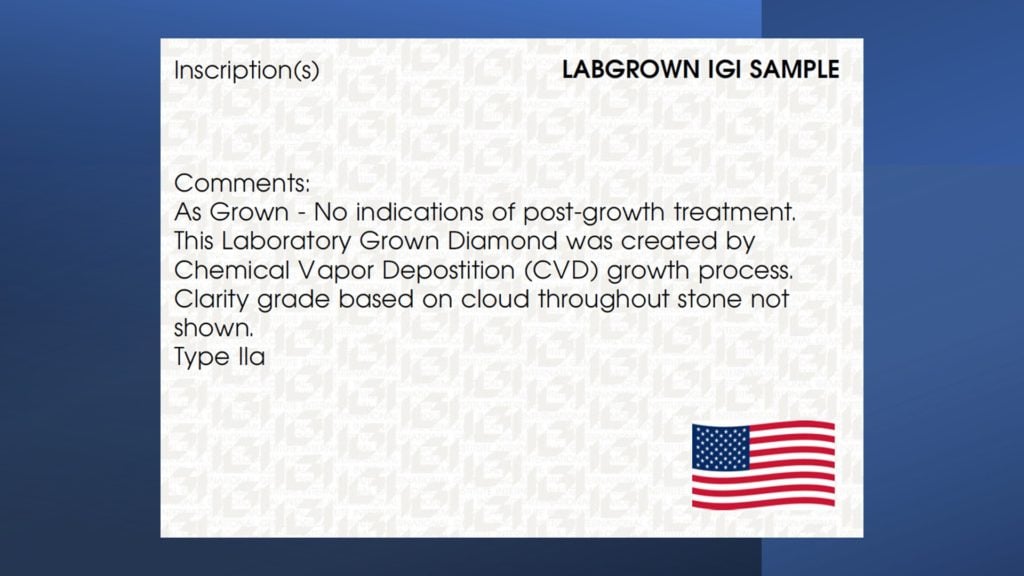 Inscription(s) LABGROWN IGI SAMPLE

Comments:
As Grown - No indications of post-growth treatment.
This Laboratory Grown Diamond was created by Chemical Vapor Depostition (CVD) growth process.
Clarity grade based on cloud throughout stone not shown.
Type IIa